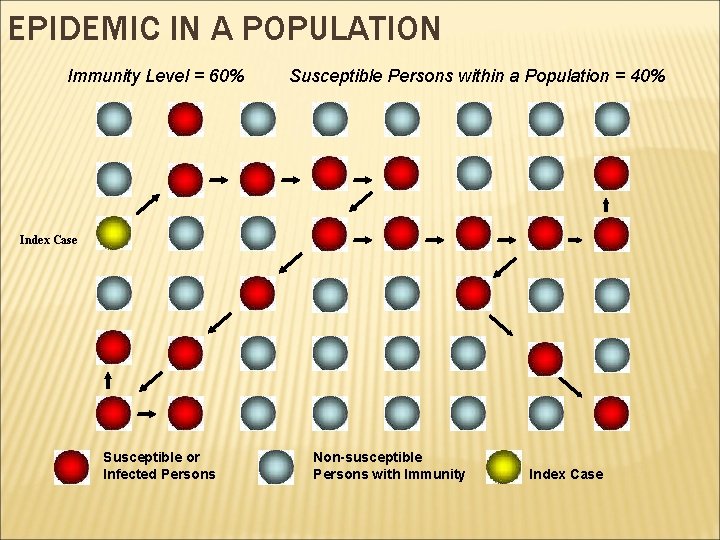 EPIDEMIC IN A POPULATION

Immunity Level = 60%

Susceptible Persons within a Population = 40%

Index Case

Susceptible or Infected Persons

Non-susceptible Persons with Immunity

Index Case